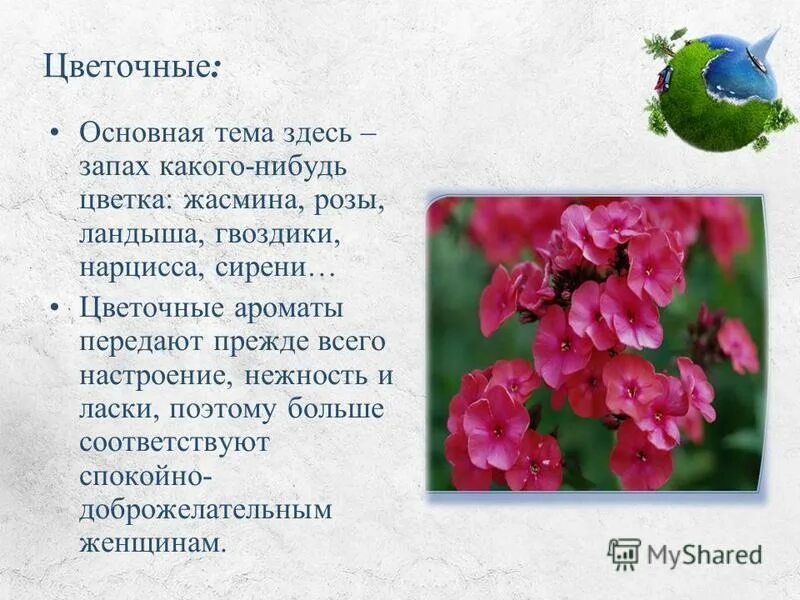 Цветочные:

• Основная тема здесь – запах какого-нибудь цветка: жасмина, розы, ландыша, гвоздики, нарцисса, сирени…

• Цветочные ароматы передают прежде всего настроение, нежность и ласки, поэтому больше соответствуют спокойно-доброжелательным женщинам.

MyShared